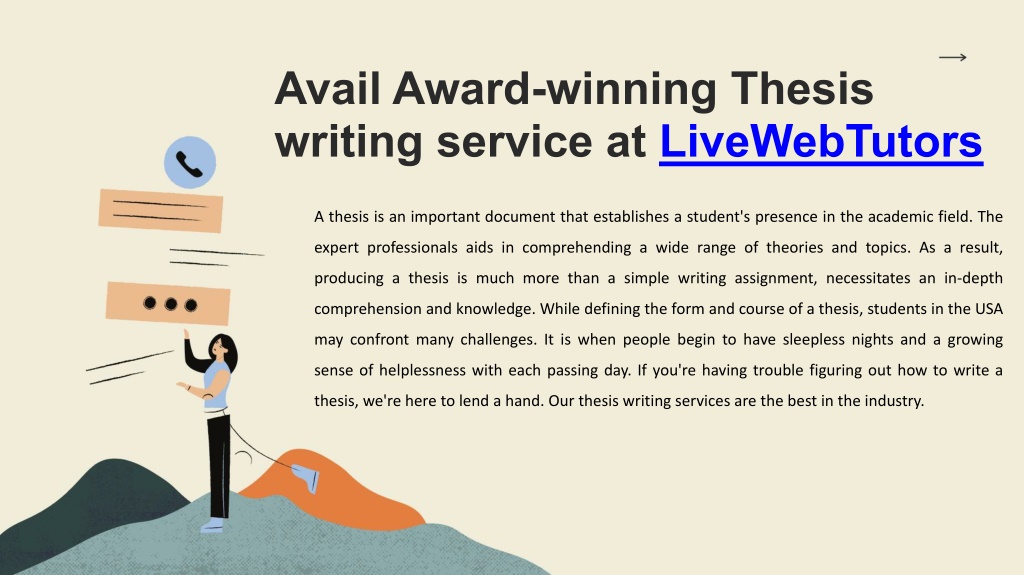 Avail Award-winning Thesis writing service at LiveWebTutors

A thesis is an important document that establishes a student's presence in the academic field. The expert professionals aids in comprehending a wide range of theories and topics. As a result, producing a thesis is much more than a simple writing assignment, necessitates an in-depth comprehension and knowledge. While defining the form and course of a thesis, students in the USA may confront many challenges. It is when people begin to have sleepless nights and a growing sense of helplessness with each passing day. If you're having trouble figuring out how to write a thesis, we're here to lend a hand. Our thesis writing services are the best in the industry.